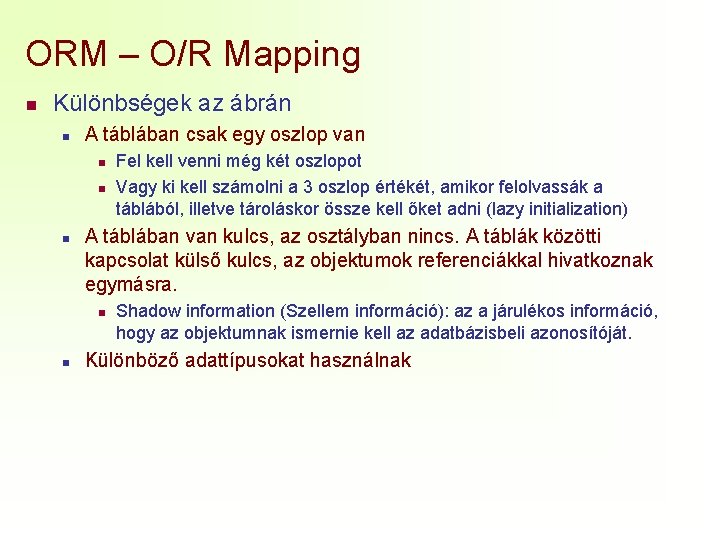 ORM – O/R Mapping

Különbségek az ábrán

A táblában csak egy oszlop van

Fel kell venni még két oszlopot

Vagy ki kell számolni a 3 oszlop értékét, amikor felolvassák a táblából, illetve tároláskor össze kell őket adni (lazy initialization)

A táblában van kulcs, az osztályban nincs. A táblák közötti kapcsolat külső kulcs, az objektumok referenciákkal hivatkoznak egymásra.

Shadow information (Szellem információ): az a járulékos információ, hogy az objektumnak ismernie kell az adatbázisbeli azonosítóját.

Különböző adattípusokat használnak